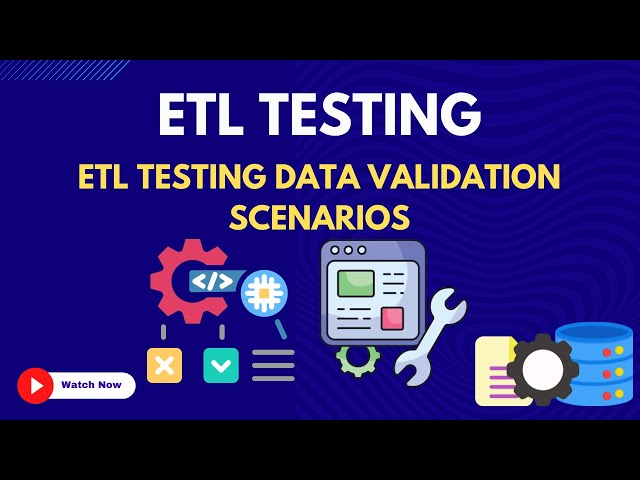 ETL TESTING

ETL TESTING DATA VALIDATION SCENARIOS

</>

Watch Now